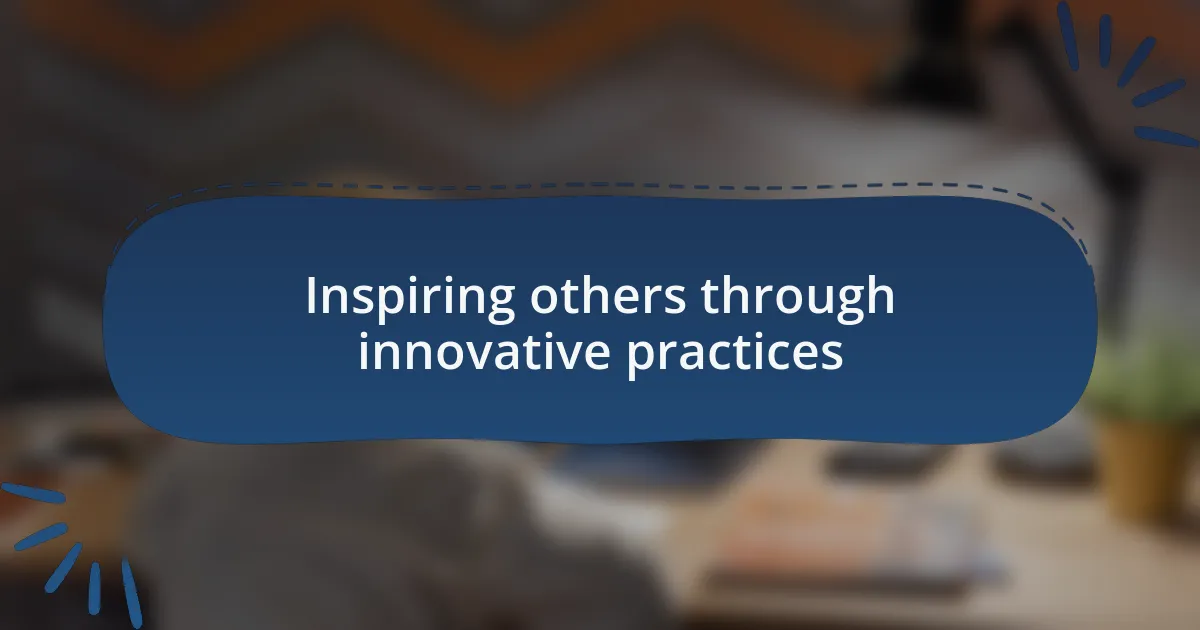 Inspiring others through innovative practices